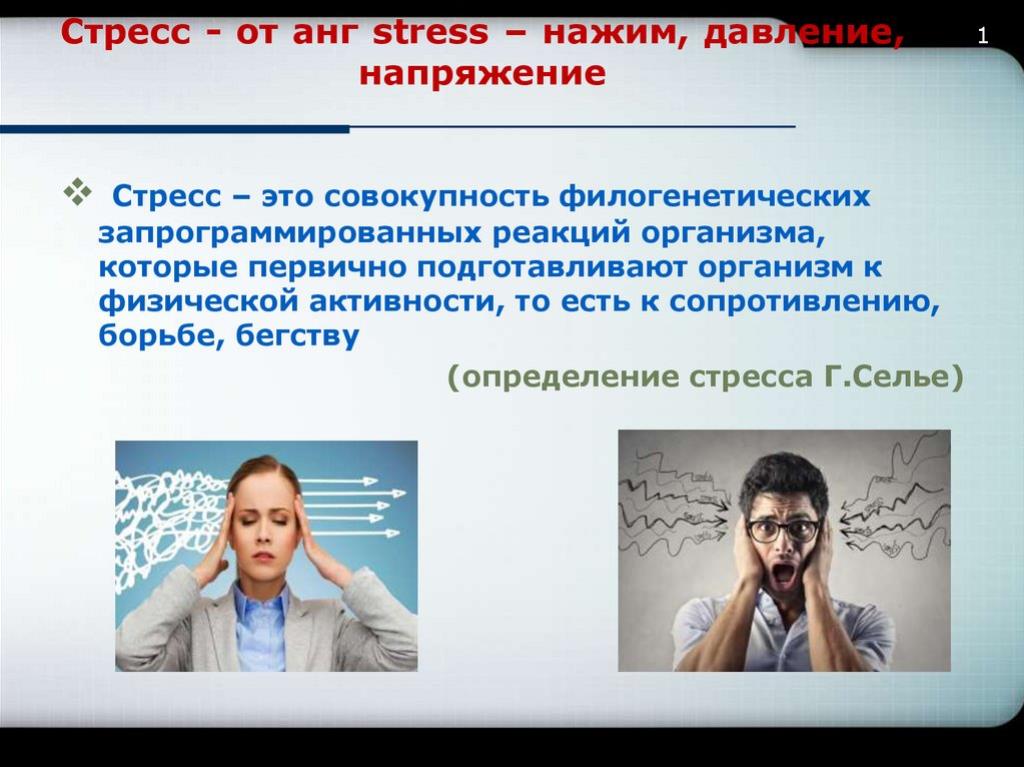 Стресс - от анг stress – нажим, давление, напряжение

1

❖ Стресс – это совокупность филогенетических запрограммированных реакций организма, которые первично подготавливают организм к физической активности, то есть к сопротивлению, борьбе, бегству

(определение стресса Г.Селье)